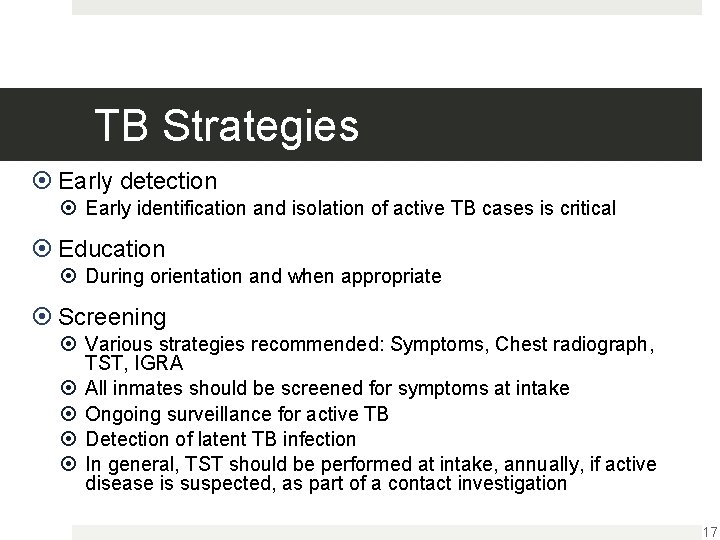 TB Strategies

Early detection
Early identification and isolation of active TB cases is critical

Education
During orientation and when appropriate

Screening
Various strategies recommended: Symptoms, Chest radiograph, TST, IGRA
All inmates should be screened for symptoms at intake
Ongoing surveillance for active TB
Detection of latent TB infection
In general, TST should be performed at intake, annually, if active disease is suspected, as part of a contact investigation

17